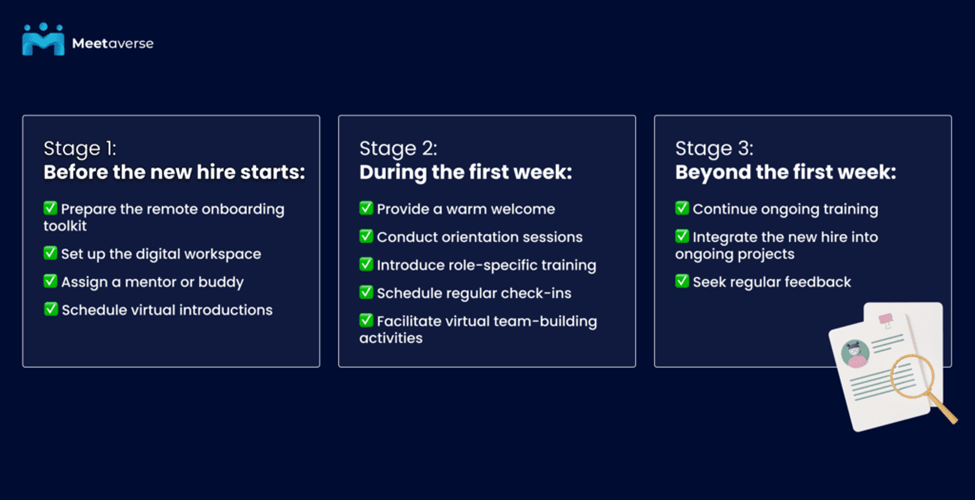 Meetaverse

Stage 1:
Before the new hire starts:

✅ Prepare the remote onboarding toolkit

✅ Set up the digital workspace

✅ Assign a mentor or buddy

✅ Schedule virtual introductions

Stage 2:
During the first week:

✅ Provide a warm welcome

✅ Conduct orientation sessions

✅ Introduce role-specific training

✅ Schedule regular check-ins

✅ Facilitate virtual team-building activities

Stage 3:
Beyond the first week:

✅ Continue ongoing training

✅ Integrate the new hire into ongoing projects

✅ Seek regular feedback